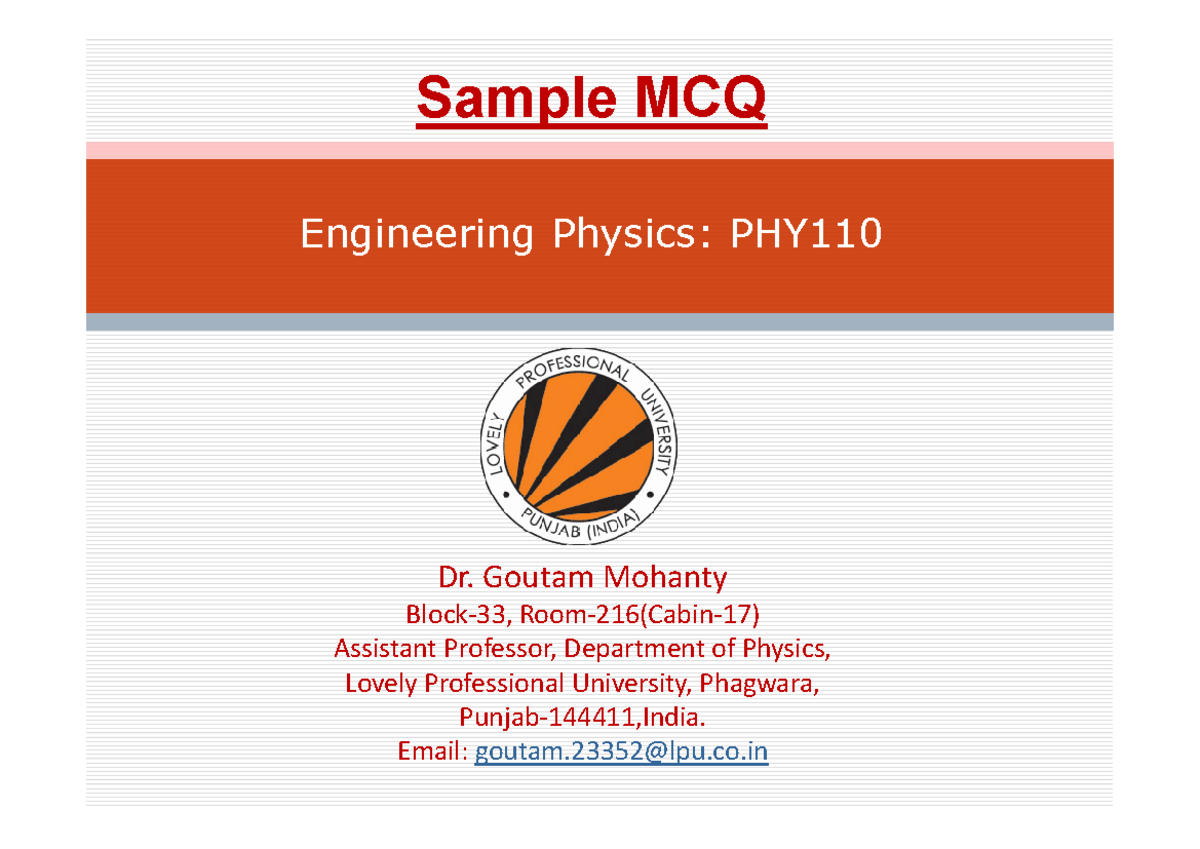 Sample MCQ

Engineering Physics: PHY110

LOVELY PROFESSIONAL UNIVERSITY
PUNJAB (INDIA)

Dr. Goutam Mohanty
Block-33, Room-216(Cabin-17)
Assistant Professor, Department of Physics,
Lovely Professional University, Phagwara,
Punjab-144411,India.
Email: goutam.23352@lpu.co.in